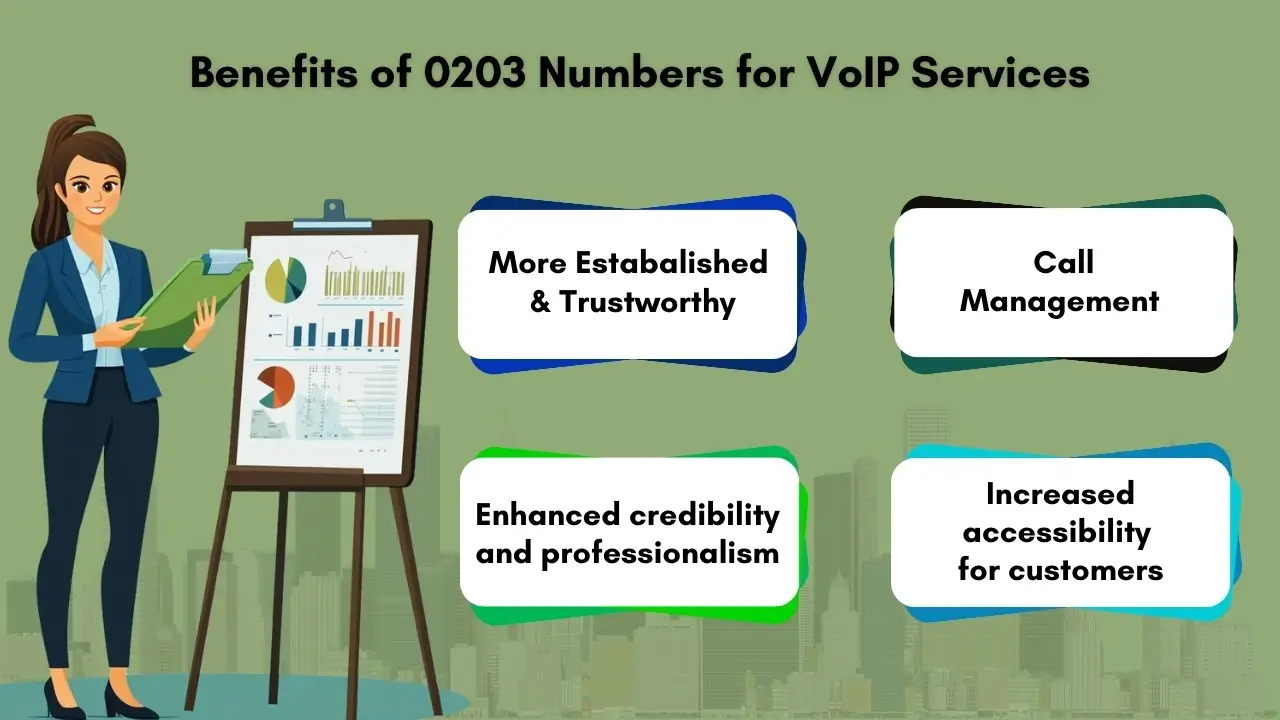 Benefits of 0203 Numbers for VoIP Services

More Estabalished & Trustworthy

Call Management

Enhanced credibility and professionalism

Increased accessibility for customers